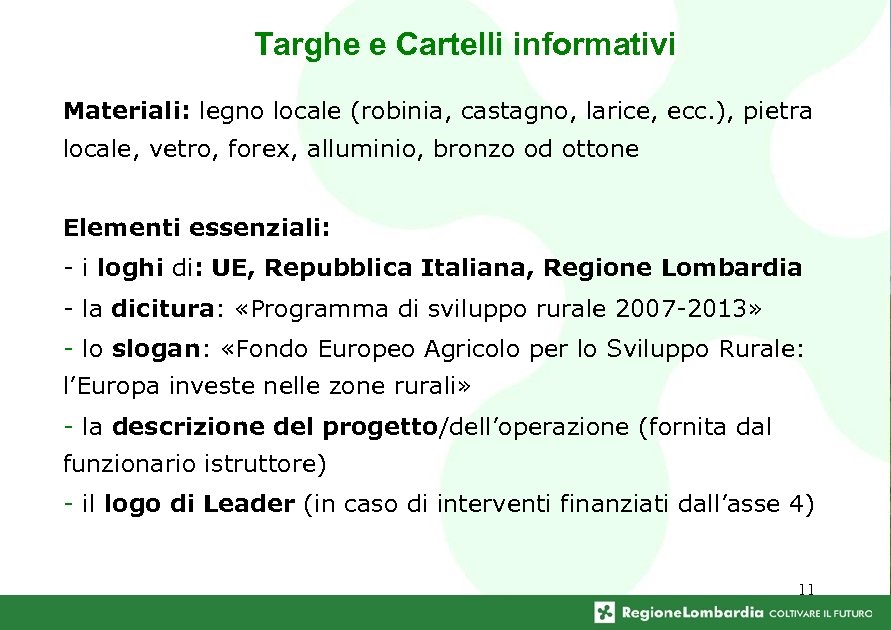 Targhe e Cartelli informativi

Materiali: legno locale (robinia, castagno, larice, ecc.), pietra locale, vetro, forex, alluminio, bronzo od ottone

Elementi essenziali:
- i loghi di: UE, Repubblica Italiana, Regione Lombardia
- la dicitura: «Programma di sviluppo rurale 2007-2013»
- lo slogan: «Fondo Europeo Agricolo per lo Sviluppo Rurale: l'Europa investe nelle zone rurali»
- la descrizione del progetto/dell'operazione (fornita dal funzionario istruttore)
- il logo di Leader (in caso di interventi finanziati dall'asse 4)

11

RegioneLombardia COLTIVARE IL FUTURO